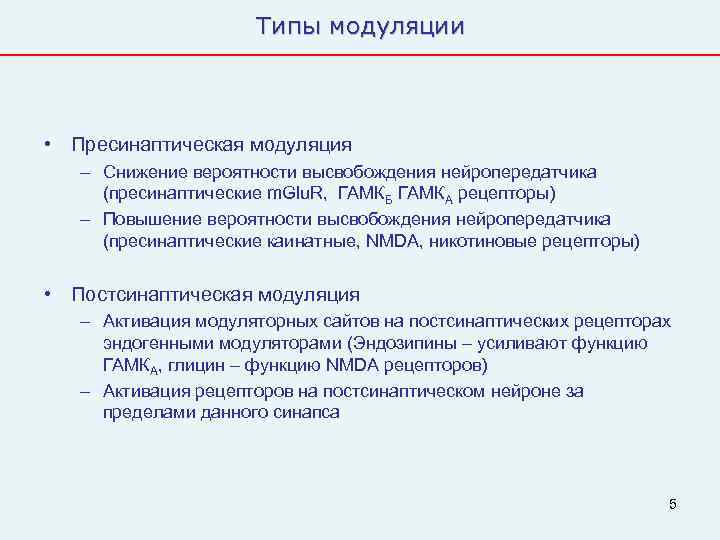 Типы модуляции

• Пресинаптическая модуляция

– Снижение вероятности высвобождения нейропередатчика (пресинаптические mGluR, ГАМК$_Б$ ГАМК$_А$ рецепторы)

– Повышение вероятности высвобождения нейропередатчика (пресинаптические каинатные, NMDA, никотиновые рецепторы)

• Постсинаптическая модуляция

– Активация модуляторных сайтов на постсинаптических рецепторах эндогенными модуляторами (Эндозипины – усиливают функцию ГАМК$_А$, глицин – функцию NMDA рецепторов)

– Активация рецепторов на постсинаптическом нейроне за пределами данного синапса

5